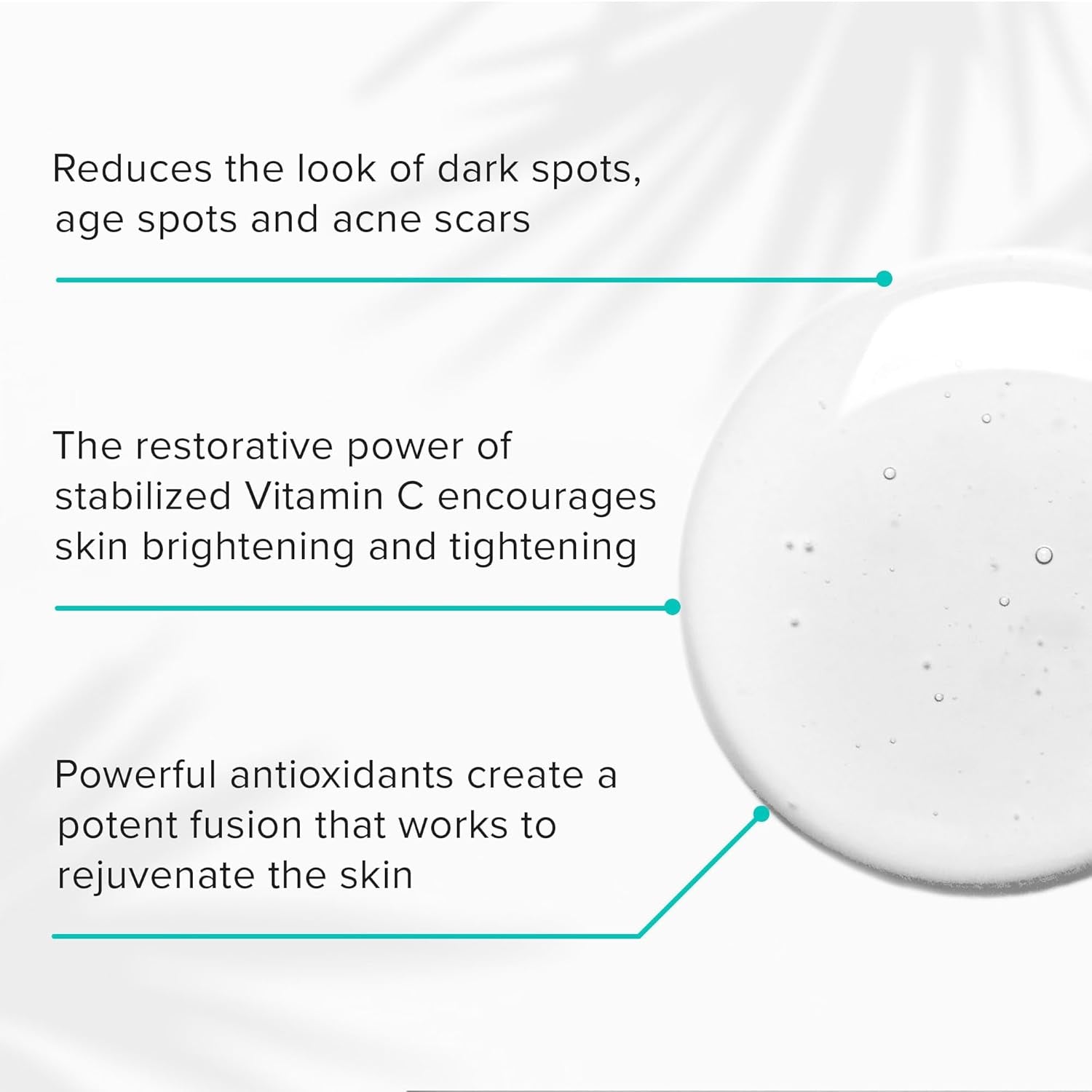 Reduces the look of dark spots, age spots and acne scars

The restorative power of stabilized Vitamin C encourages skin brightening and tightening

Powerful antioxidants create a potent fusion that works to rejuvenate the skin